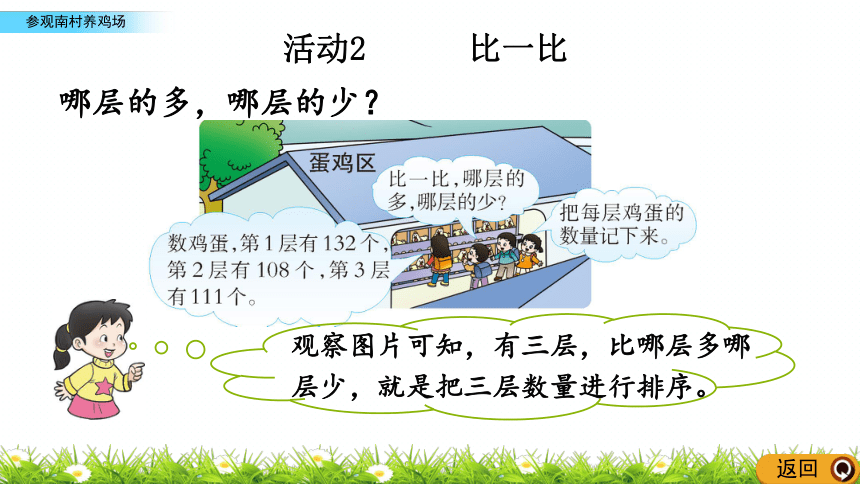 参观南村养鸡场

活动2　　比一比

哪层的多，哪层的少？

蛋鸡区

比一比，哪层的多，哪层的少？

把每层鸡蛋的数量记下来。

数鸡蛋，第1层有132个，第2层有108个，第3层有111个。

观察图片可知，有三层，比哪层多哪层少，就是把三层数量进行排序。

返回